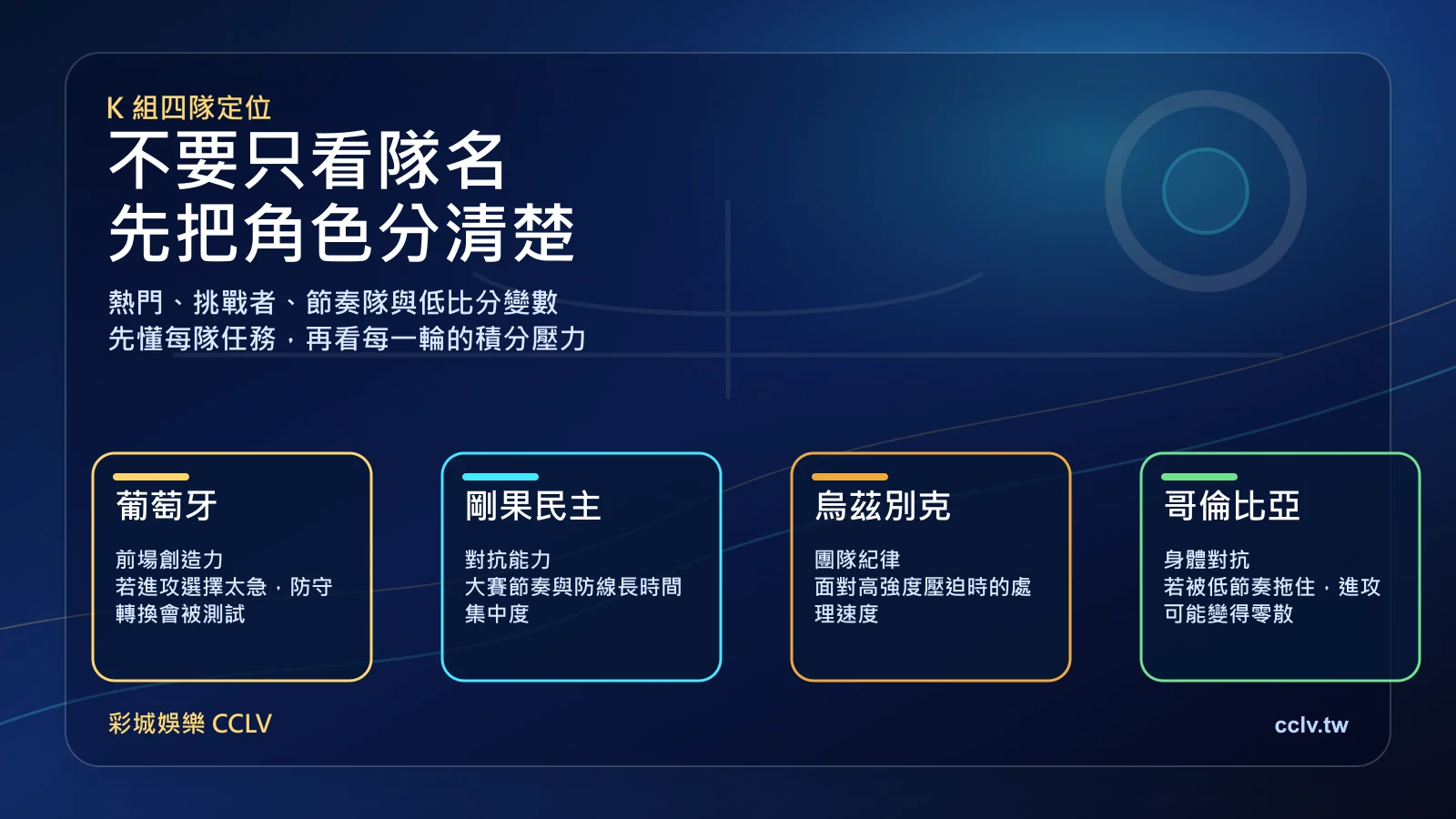 K 組四隊定位

不要只看隊名
先把角色分清楚

熱門、挑戰者、節奏隊與低比分變數
先懂每隊任務，再看每一輪的積分壓力

葡萄牙

前場創造力
若進攻選擇太急，防守轉換會被測試

剛果民主

對抗能力
大賽節奏與防線長時間集中度

烏茲別克

團隊紀律
面對高強度壓迫時的處理速度

哥倫比亞

身體對抗
若被低節奏拖住，進攻可能變得零散

彩城娛樂 CCLV

cclv.tw